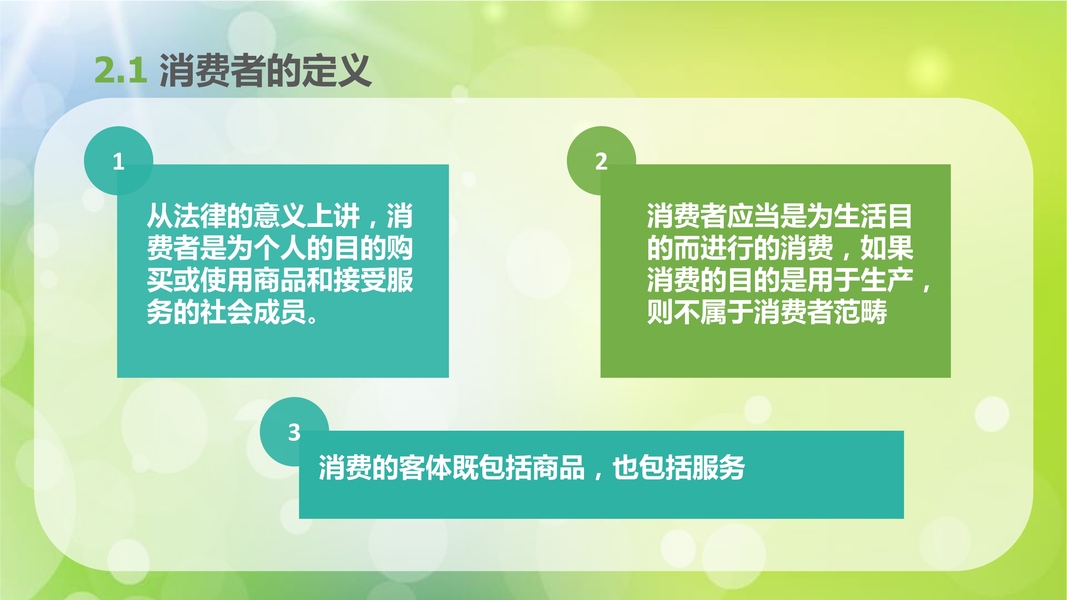 2.1 消费者的定义

1

从法律的意义上讲，消费者是为个人的目的购买或使用商品和接受服务的社会成员。

2

消费者应当是为生活目的而进行的消费，如果消费的目的是用于生产，则不属于消费者范畴

3

消费的客体既包括商品，也包括服务